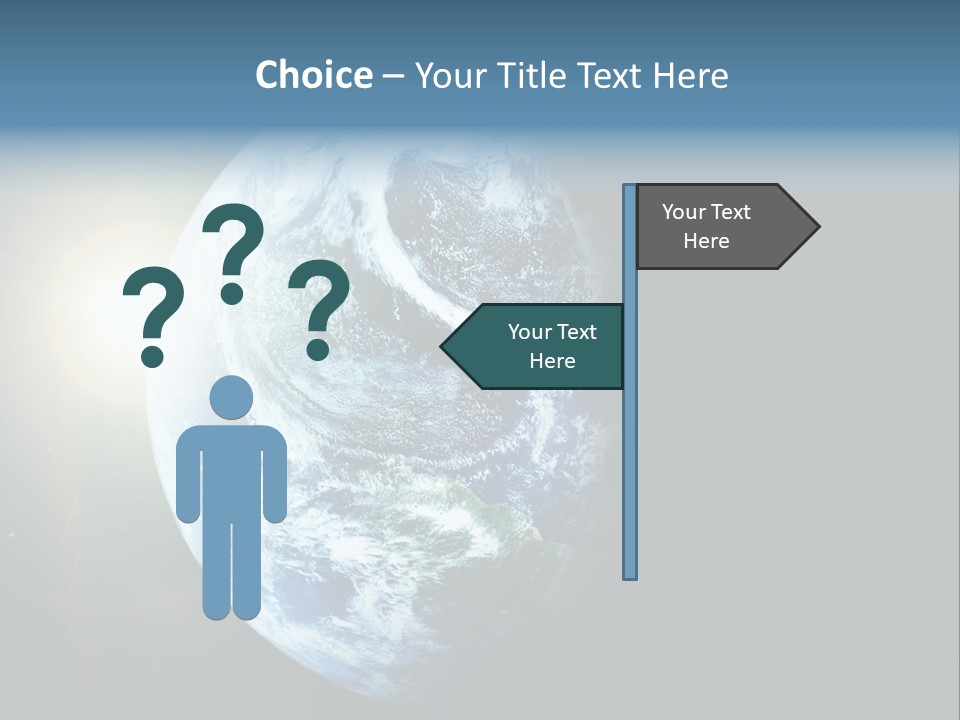 Choice – Your Title Text Here

? ? ?

Your Text Here

Your Text Here